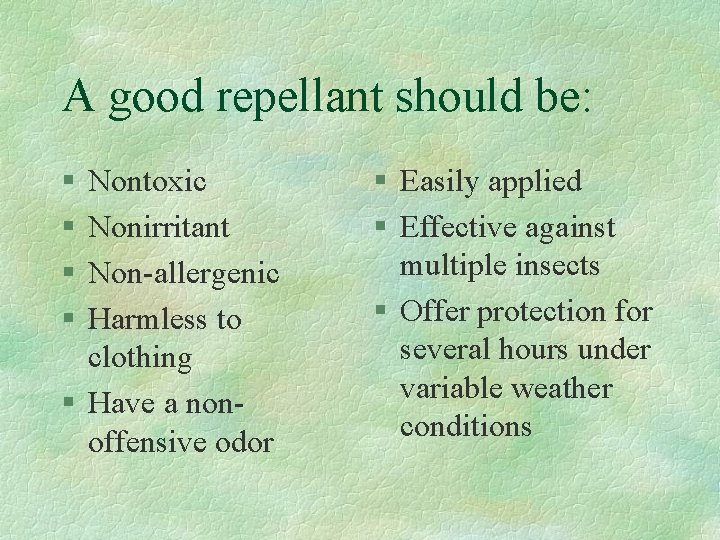 A good repellant should be:

§ Nontoxic
§ Nonirritant
§ Non-allergenic
§ Harmless to clothing
§ Have a non-offensive odor

§ Easily applied
§ Effective against multiple insects
§ Offer protection for several hours under variable weather conditions